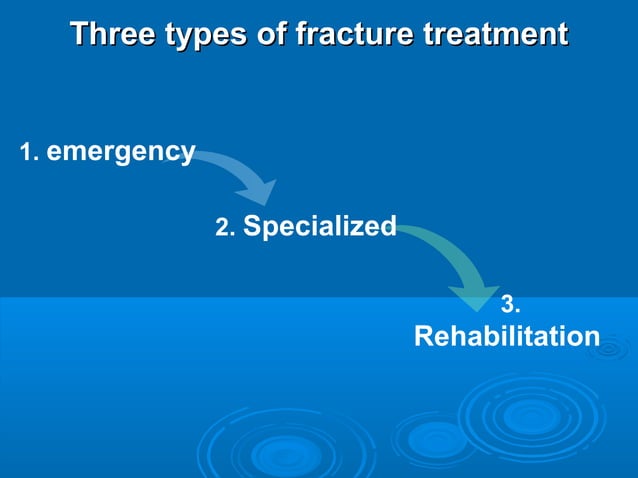 Three types of fracture treatment

1. emergency

2. Specialized

3. Rehabilitation